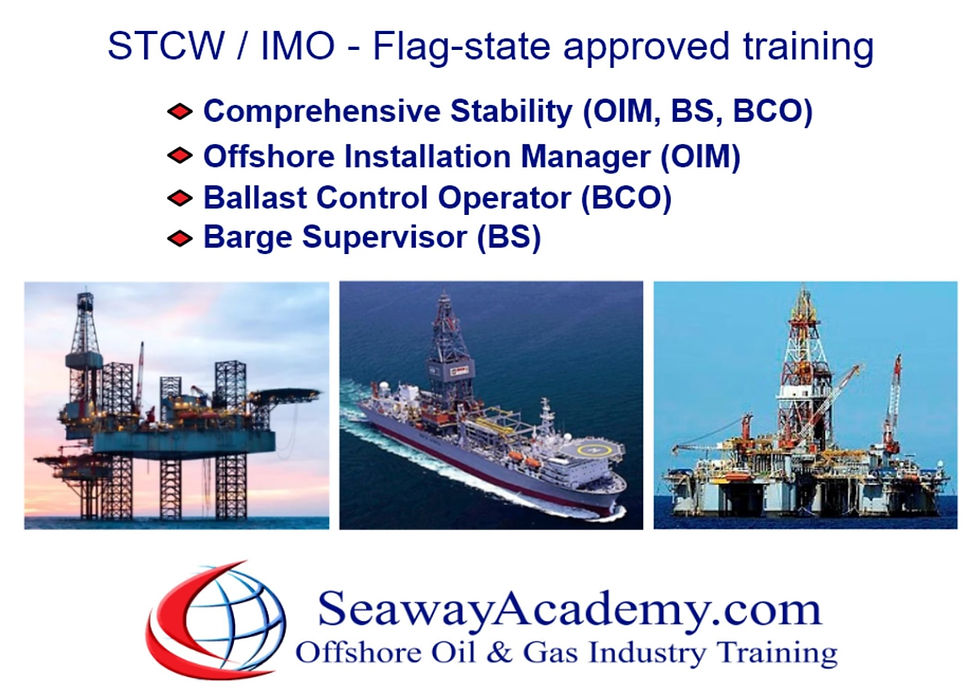 STCW / IMO - Flag-state approved training

Comprehensive Stability (OIM, BS, BCO)
Offshore Installation Manager (OIM)
Ballast Control Operator (BCO)
Barge Supervisor (BS)

SeawayAcademy.com
Offshore Oil & Gas Industry Training